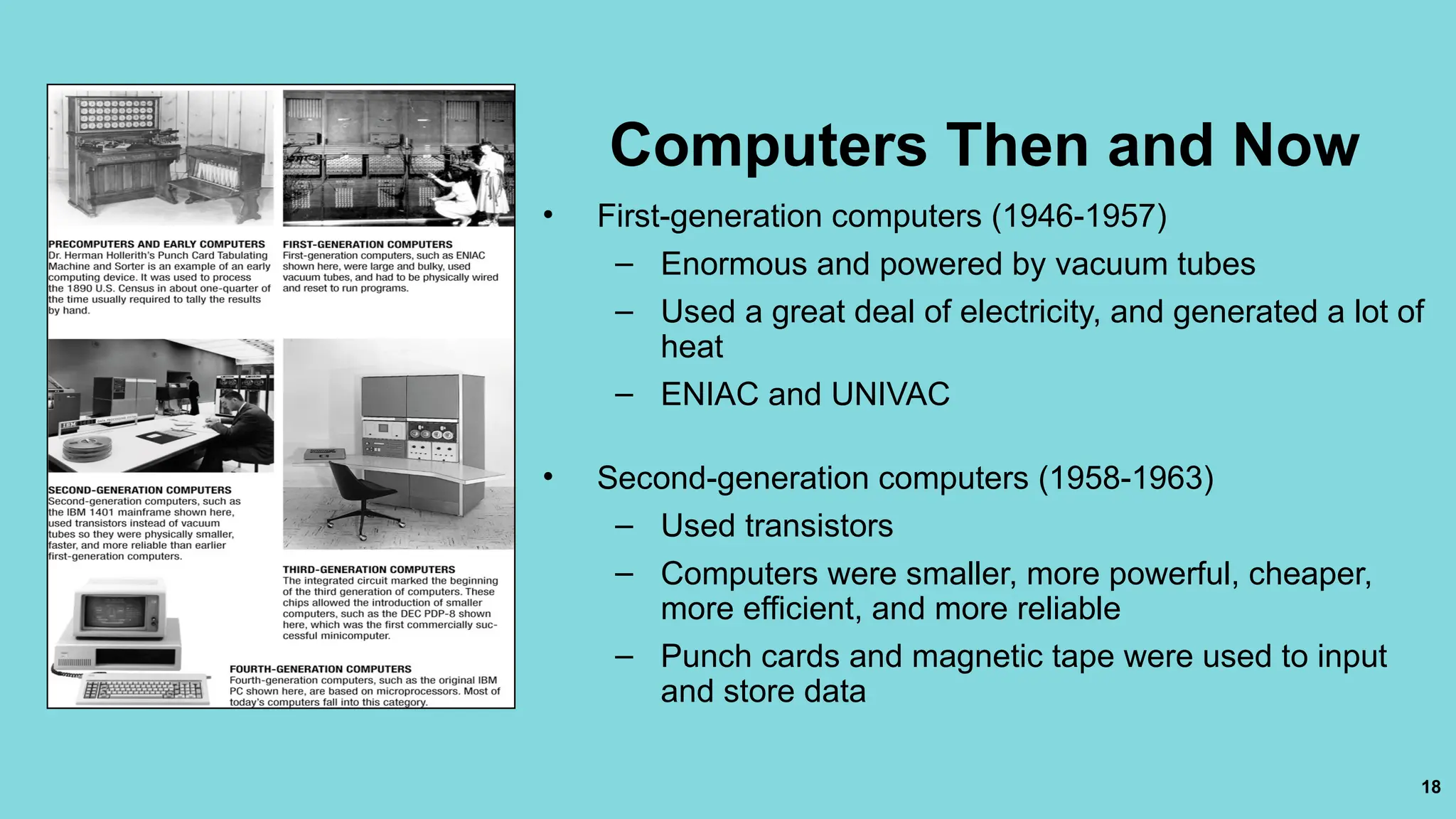 PRECOMPUTERS AND EARLY COMPUTERS
Dr. Herman Hollerith's Punch Card Tabulating Machine and Sorter is an example of an early computing device. It was used to process the 1890 U.S. Census in about one-quarter of the time usually required to tally the results by hand.

FIRST-GENERATION COMPUTERS
First-generation computers, such as ENIAC shown here, were large and bulky, used vacuum tubes, and had to be physically wired and reset to run programs.

SECOND-GENERATION COMPUTERS
Second-generation computers, such as the IBM 1401 mainframe shown here, used transistors instead of vacuum tubes so they were physically smaller, faster, and more reliable than earlier first-generation computers.

THIRD-GENERATION COMPUTERS
The integrated circuit marked the beginning of the third generation of computers. These chips allowed the introduction of smaller computers, such as the DEC PDP-8 shown here, which was the first commercially successful minicomputer.

FOURTH-GENERATION COMPUTERS
Fourth-generation computers, such as the original IBM PC shown here, are based on microprocessors. Most of today's computers fall into this category.

Computers Then and Now

• First-generation computers (1946-1957)
– Enormous and powered by vacuum tubes
– Used a great deal of electricity, and generated a lot of heat
– ENIAC and UNIVAC

• Second-generation computers (1958-1963)
– Used transistors
– Computers were smaller, more powerful, cheaper, more efficient, and more reliable
– Punch cards and magnetic tape were used to input and store data

18